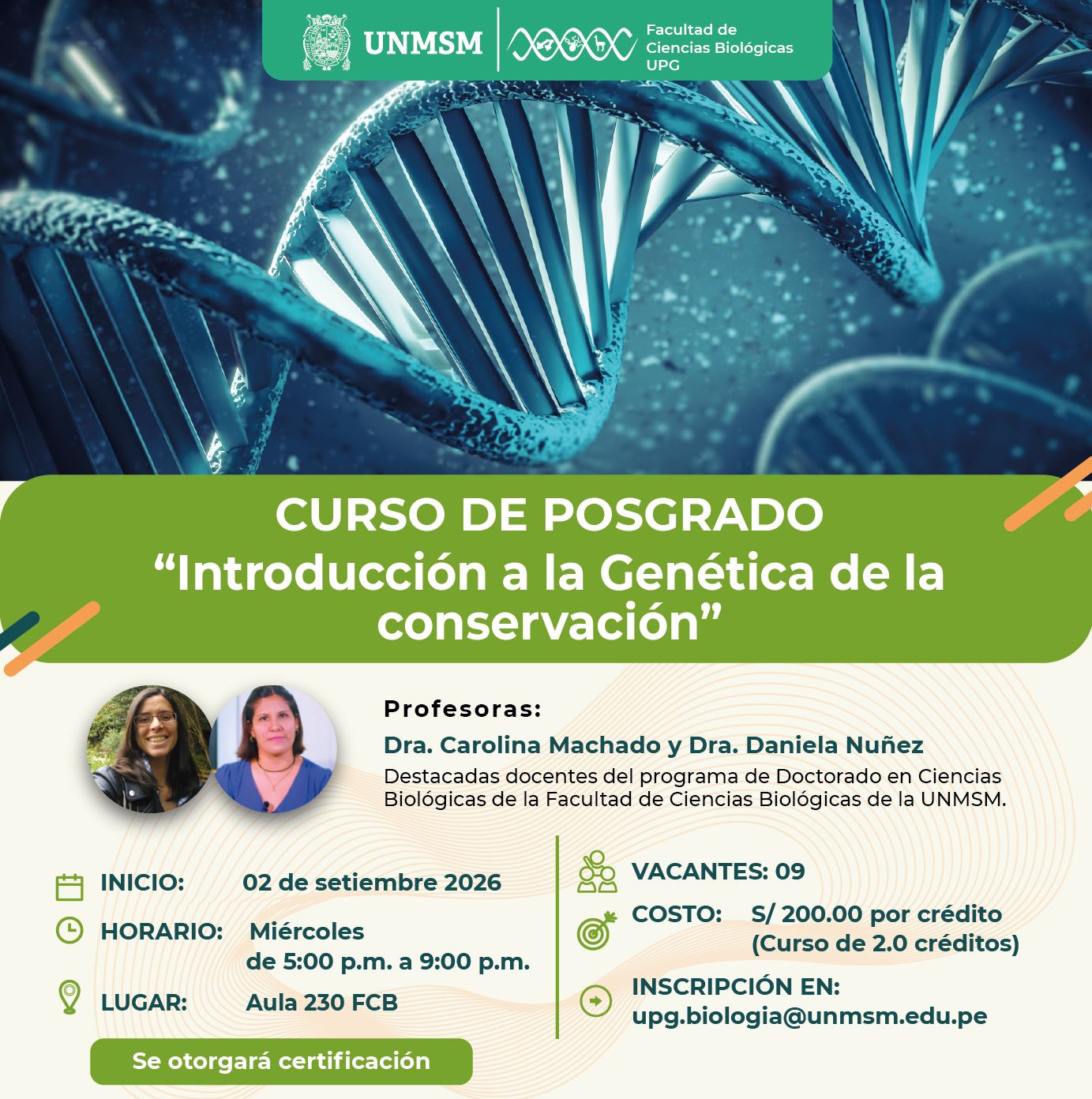 UNMSM

Facultad de Ciencias Biológicas UPG

CURSO DE POSGRADO
“Introducción a la Genética de la conservación”

Profesoras:
Dra. Carolina Machado y Dra. Daniela Nuñez
Destacadas docentes del programa de Doctorado en Ciencias Biológicas de la Facultad de Ciencias Biológicas de la UNMSM.

INICIO: 02 de setiembre 2026
HORARIO: Miércoles de 5:00 p.m. a 9:00 p.m.
LUGAR: Aula 230 FCB

Se otorgará certificación

VACANTES: 09
COSTO: S/ 200.00 por crédito (Curso de 2.0 créditos)
INSCRIPCIÓN EN: upg.biologia@unmsm.edu.pe